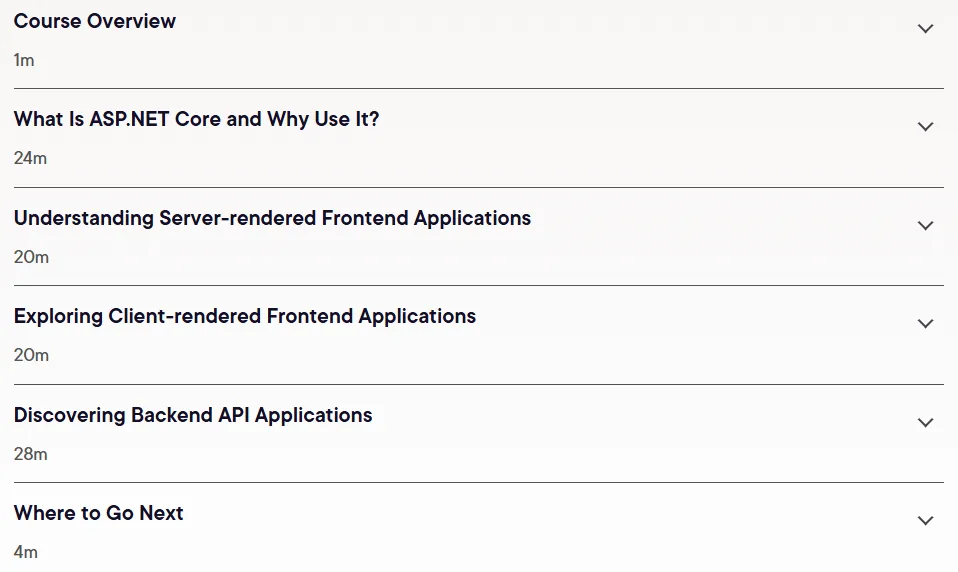 Course Overview
1m

What Is ASP.NET Core and Why Use It?
24m

Understanding Server-rendered Frontend Applications
20m

Exploring Client-rendered Frontend Applications
20m

Discovering Backend API Applications
28m

Where to Go Next
4m